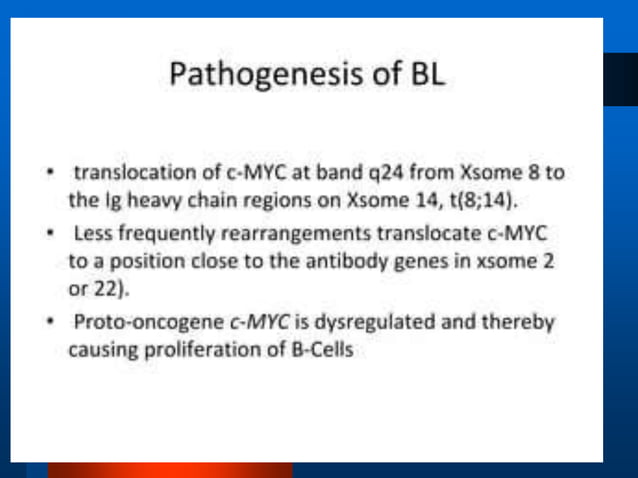 Pathogenesis of BL

• translocation of c-MYC at band q24 from Xsome 8 to the Ig heavy chain regions on Xsome 14, t(8;14).
• Less frequently rearrangements translocate c-MYC to a position close to the antibody genes in xsome 2 or 22).
• Proto-oncogene c-MYC is dysregulated and thereby causing proliferation of B-Cells